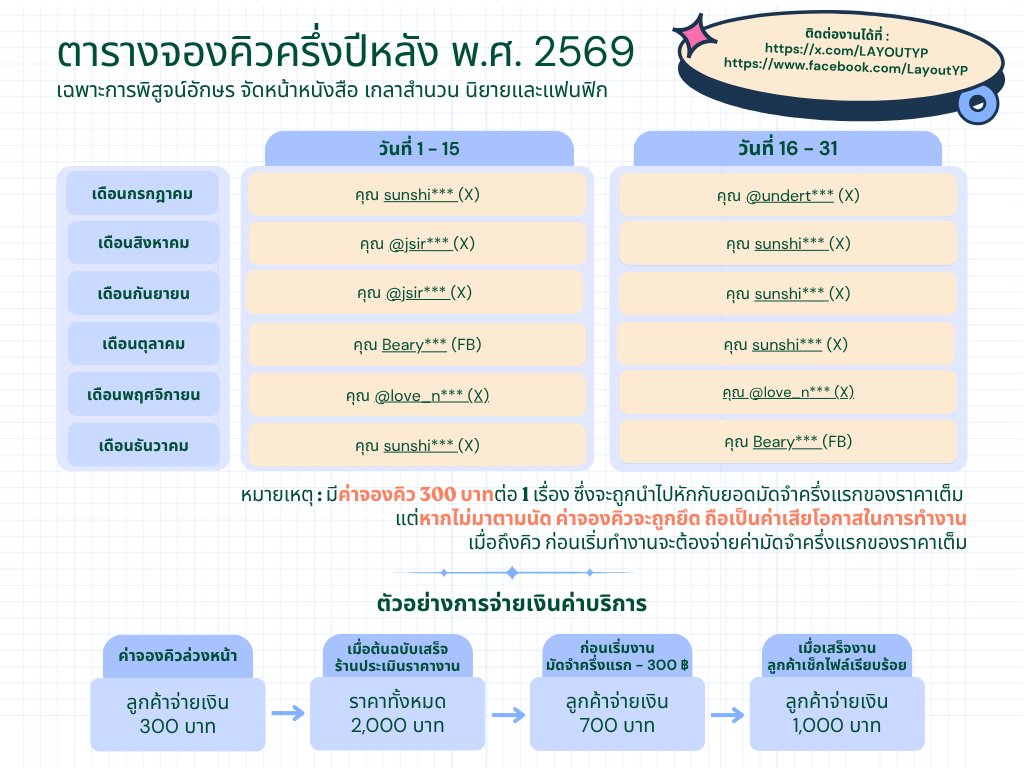 ตารางจองคิวครึ่งปีหลัง พ.ศ. 2569
เฉพาะการพิสูจน์อักษร จัดหน้าหนังสือ เกลาสำนวน นิยายและแฟนฟิก

ติดต่องานได้ที่ :
https://x.com/LAYOUTYP
https://www.facebook.com/LayoutYP

| | วันที่ 1 - 15 | วันที่ 16 - 31 |
|---|---|---|
| เดือนกรกฎาคม | คุณ sunshi*** (X) | คุณ @undert*** (X) |
| เดือนสิงหาคม | คุณ @jsir*** (X) | คุณ sunshi*** (X) |
| เดือนกันยายน | คุณ @jsir*** (X) | คุณ sunshi*** (X) |
| เดือนตุลาคม | คุณ Beary*** (FB) | คุณ sunshi*** (X) |
| เดือนพฤศจิกายน | คุณ @love_n*** (X) | คุณ @love_n*** (X) |
| เดือนธันวาคม | คุณ sunshi*** (X) | คุณ Beary*** (FB) |

หมายเหตุ : มีค่าจองคิว 300 บาทต่อ 1 เรื่อง ซึ่งจะถูกนำไปหักกับยอดมัดจำครึ่งแรกของราคาเต็ม
แต่หากไม่มาตามนัด ค่าจองคิวจะถูกยึด ถือเป็นค่าเสียโอกาสในการทำงาน
เมื่อถึงคิว ก่อนเริ่มทำงานจะต้องจ่ายค่ามัดจำครึ่งแรกของราคาเต็ม

ตัวอย่างการจ่ายเงินค่าบริการ

ค่าจองคิวล่วงหน้า
ลูกค้าจ่ายเงิน 300 บาท

เมื่อต้นฉบับเสร็จ ร้านประเมินราคางาน
ราคาทั้งหมด 2,000 บาท

ก่อนเริ่มงาน มัดจำครึ่งแรก - 300 ฿
ลูกค้าจ่ายเงิน 700 บาท

เมื่อเสร็จงาน ลูกค้าเช็กไฟล์เรียบร้อย
ลูกค้าจ่ายเงิน 1,000 บาท